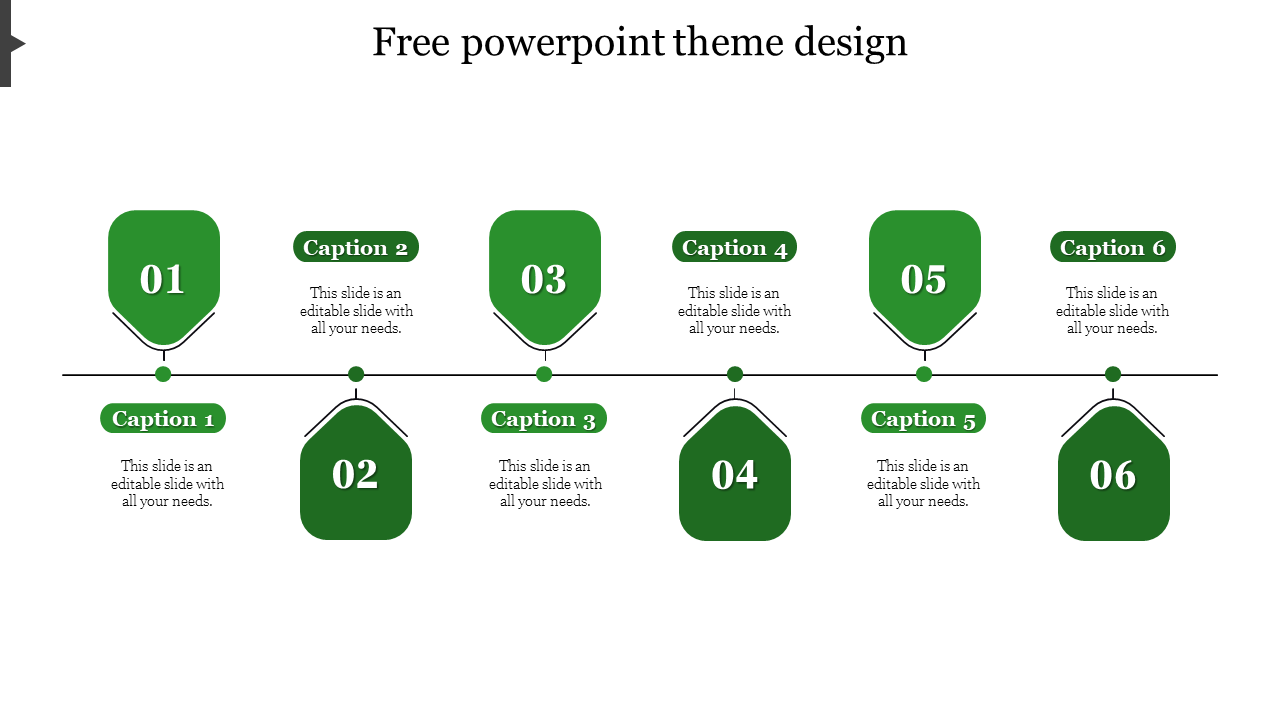 Free powerpoint theme design

01

Caption 1

This slide is an editable slide with all your needs.

Caption 2

This slide is an editable slide with all your needs.

02

03

Caption 3

This slide is an editable slide with all your needs.

Caption 4

This slide is an editable slide with all your needs.

04

05

Caption 5

This slide is an editable slide with all your needs.

Caption 6

This slide is an editable slide with all your needs.

06